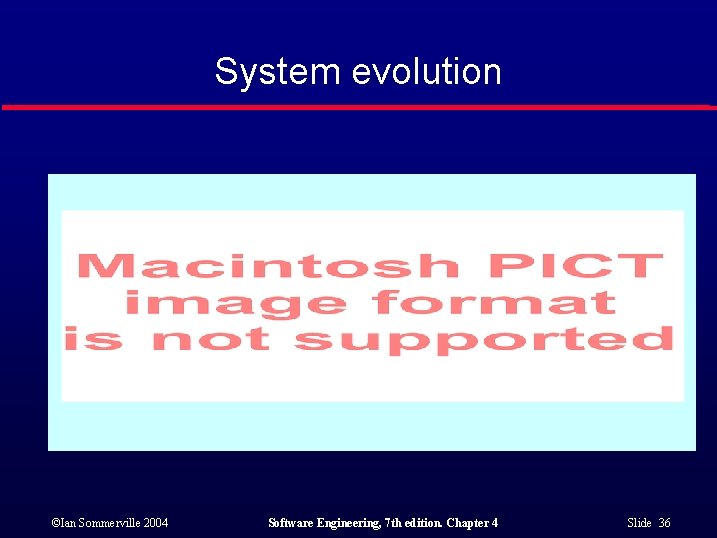 System evolution

Macintosh PICT image format is not supported

©Ian Sommerville 2004

Software Engineering, 7th edition. Chapter 4

Slide 36